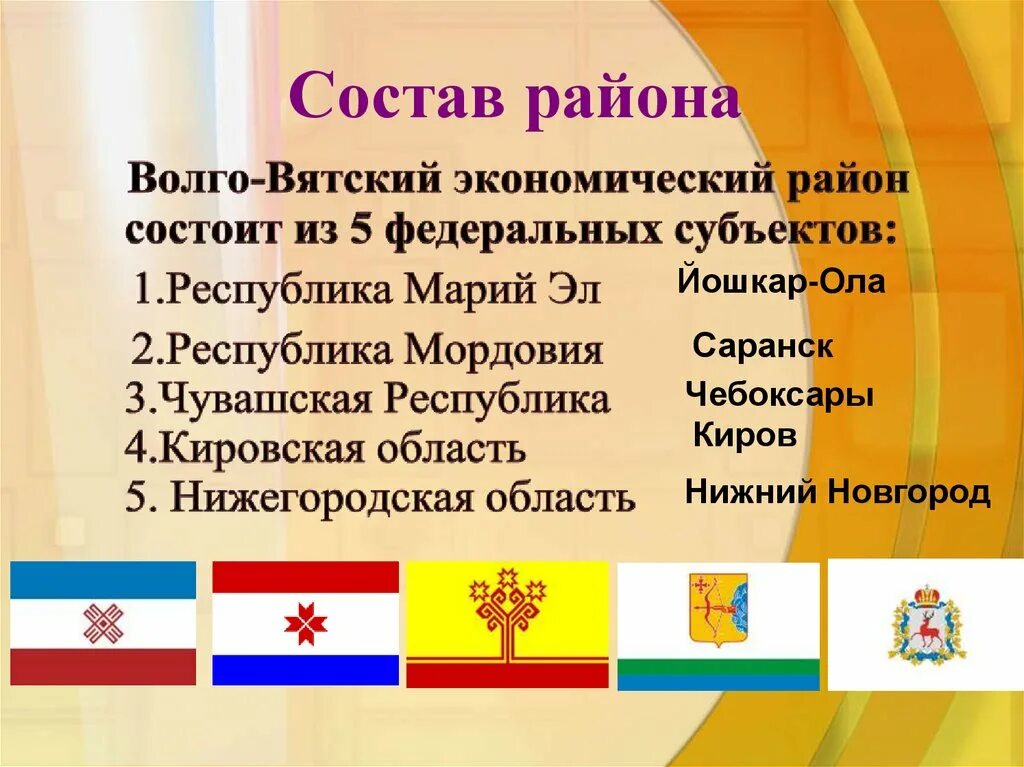 Состав района

Волго-Вятский экономический район состоит из 5 федеральных субъектов:

1.Республика Марий Эл Йошкар-Ола
2.Республика Мордовия Саранск
3.Чувашская Республика Чебоксары
4.Кировская область Киров
5. Нижегородская область Нижний Новгород